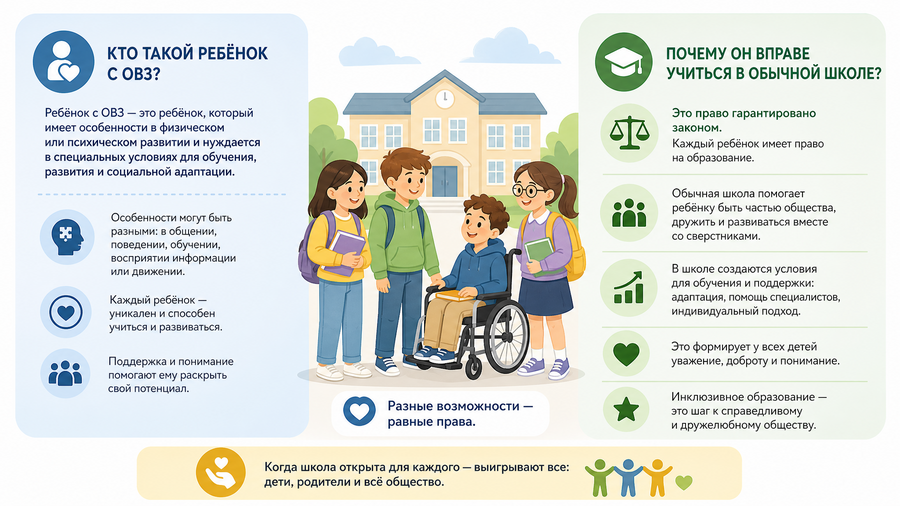 КТО ТАКОЙ РЕБЁНОК С ОВЗ?

Ребёнок с ОВЗ — это ребёнок, который имеет особенности в физическом или психическом развитии и нуждается в специальных условиях для обучения, развития и социальной адаптации.

Особенности могут быть разными: в общении, поведении, обучении, восприятии информации или движении.

Каждый ребёнок — уникален и способен учиться и развиваться.

Поддержка и понимание помогают ему раскрыть свой потенциал.

Разные возможности — равные права.

ПОЧЕМУ ОН ВПРАВЕ УЧИТЬСЯ В ОБЫЧНОЙ ШКОЛЕ?

Это право гарантировано законом.
Каждый ребёнок имеет право на образование.

Обычная школа помогает ребёнку быть частью общества, дружить и развиваться вместе со сверстниками.

В школе создаются условия для обучения и поддержки: адаптация, помощь специалистов, индивидуальный подход.

Это формирует у всех детей уважение, доброту и понимание.

Инклюзивное образование — это шаг к справедливому и дружелюбному обществу.

Когда школа открыта для каждого — выигрывают все: дети, родители и всё общество.